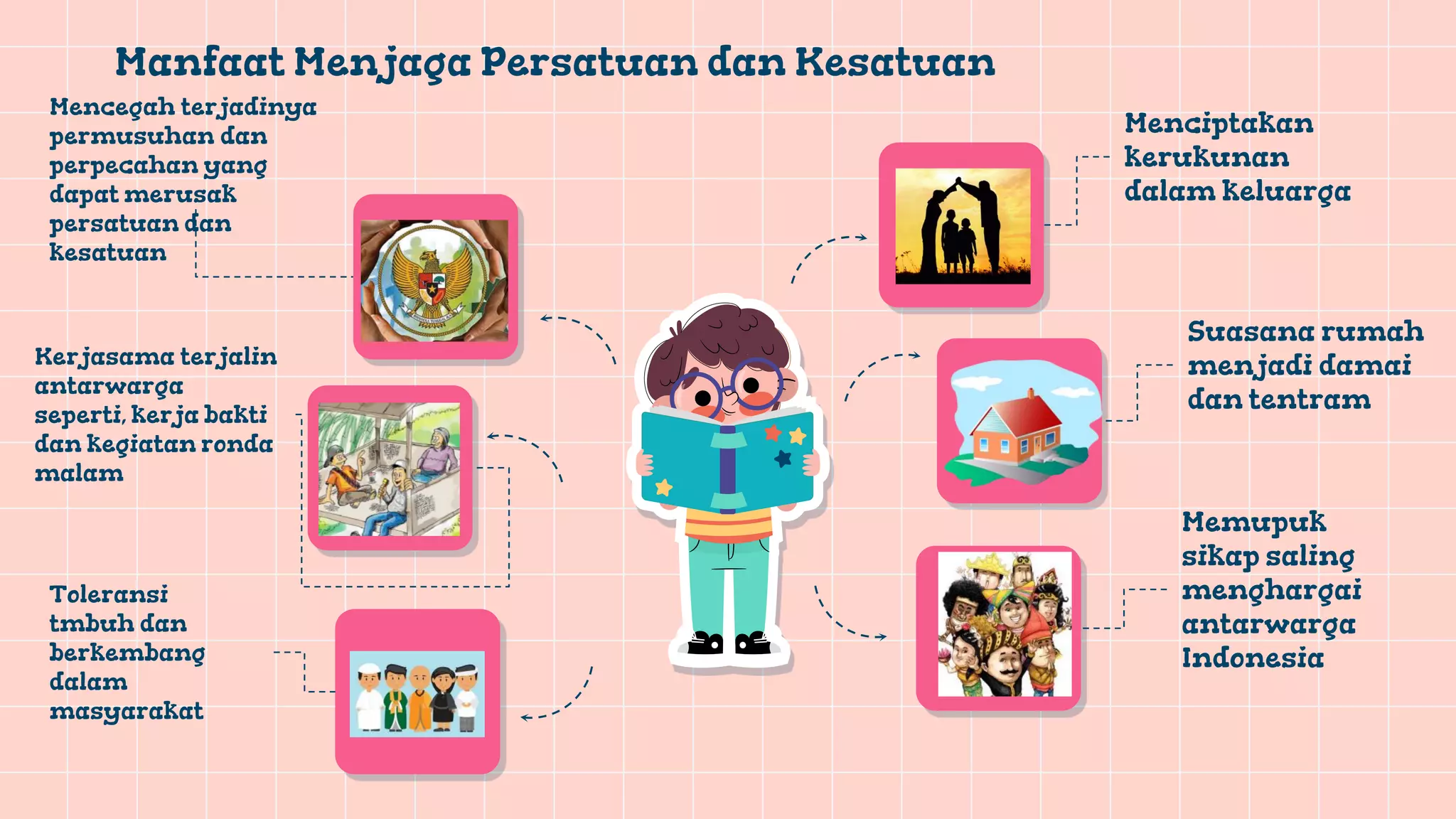 Manfaat Menjaga Persatuan dan Kesatuan

Mencegah terjadinya permusuhan dan perpecahan yang dapat merusak persatuan dan kesatuan

Kerjasama terjalin antarwarga seperti, kerja bakti dan kegiatan ronda malam

Toleransi tmbuh dan berkembang dalam masyarakat

Menciptakan kerukunan dalam keluarga

Suasana rumah menjadi damai dan tentram

Memupuk sikap saling menghargai antarwarga Indonesia